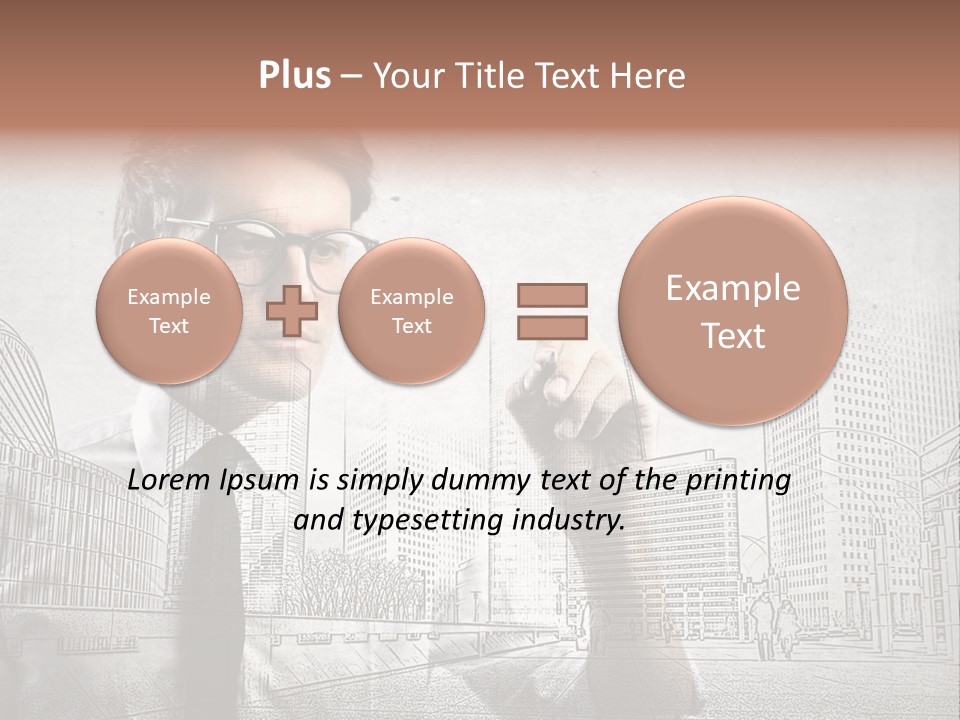 Plus – Your Title Text Here

Example Text

Example Text

Example Text

Lorem Ipsum is simply dummy text of the printing and typesetting industry.